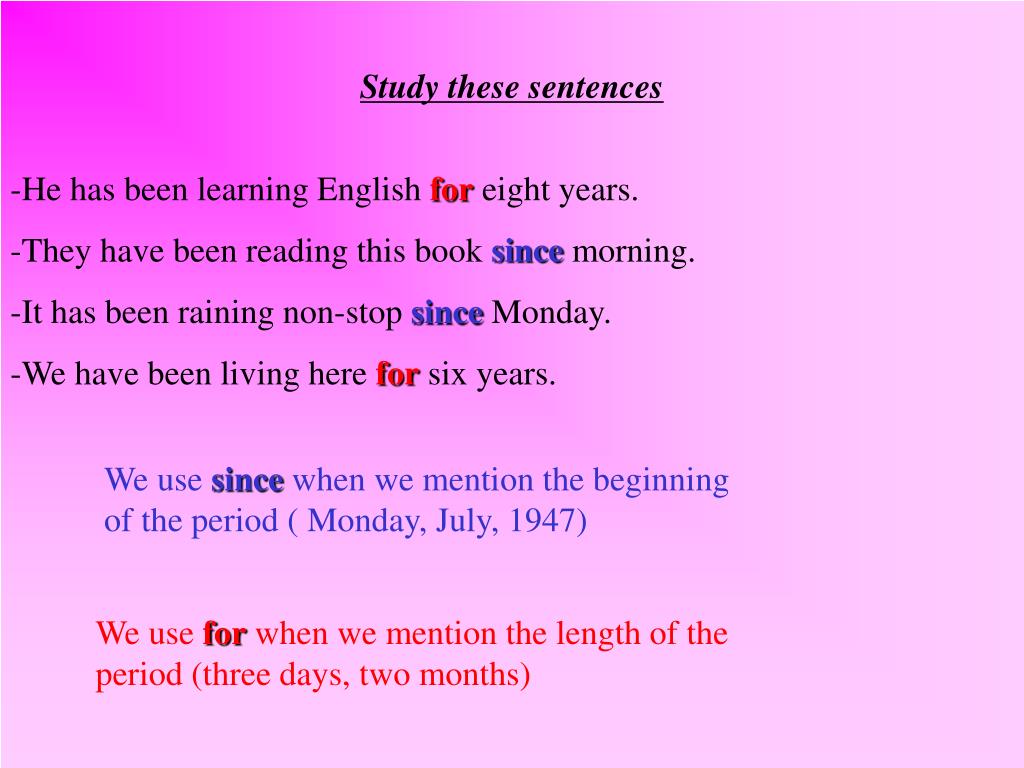 Study these sentences

-He has been learning English for eight years.

-They have been reading this book since morning.

-It has been raining non-stop since Monday.

-We have been living here for six years.

We use since when we mention the beginning of the period ( Monday, July, 1947)

We use for when we mention the length of the period (three days, two months)